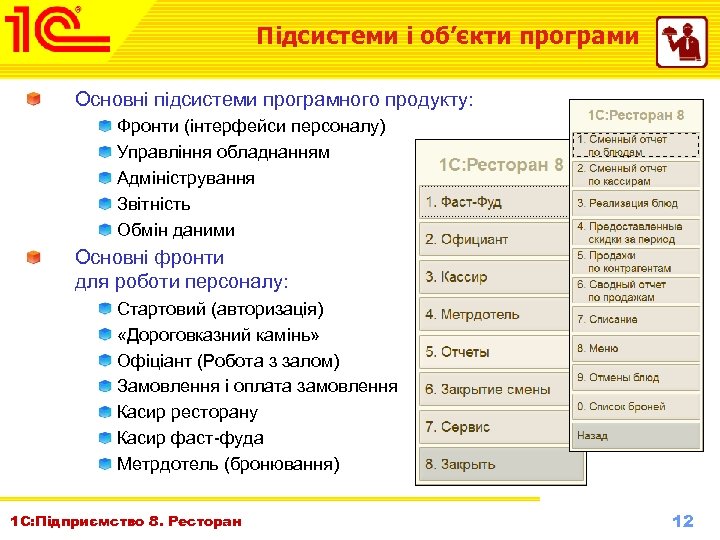 1С

Підсистеми і об'єкти програми

Основні підсистеми програмного продукту:
Фронти (інтерфейси персоналу)
Управління обладнанням
Адміністрування
Звітність
Обмін даними

Основні фронти для роботи персоналу:
Стартовий (авторизація)
«Дороговказний камінь»
Офіціант (Робота з залом)
Замовлення і оплата замовлення
Касир ресторану
Касир фаст-фуда
Метрдотель (бронювання)

1С:Ресторан 8
1. Фаст-Фуд
2. Официант
3. Кассир
4. Метрдотель
5. Отчеты
6. Закрытие смены
7. Сервис
8. Закрыть

1С:Ресторан 8
1. Сменный отчет по блюдам
2. Сменный отчет по кассирам
3. Реализация блюд
4. Предоставленные скидки за период
5. Продажи по контрагентам
6. Сводный отчет по продажам
7. Списание
8. Меню
9. Отмены блюд
0. Список броней
Назад

1С:Підприємство 8. Ресторан
12